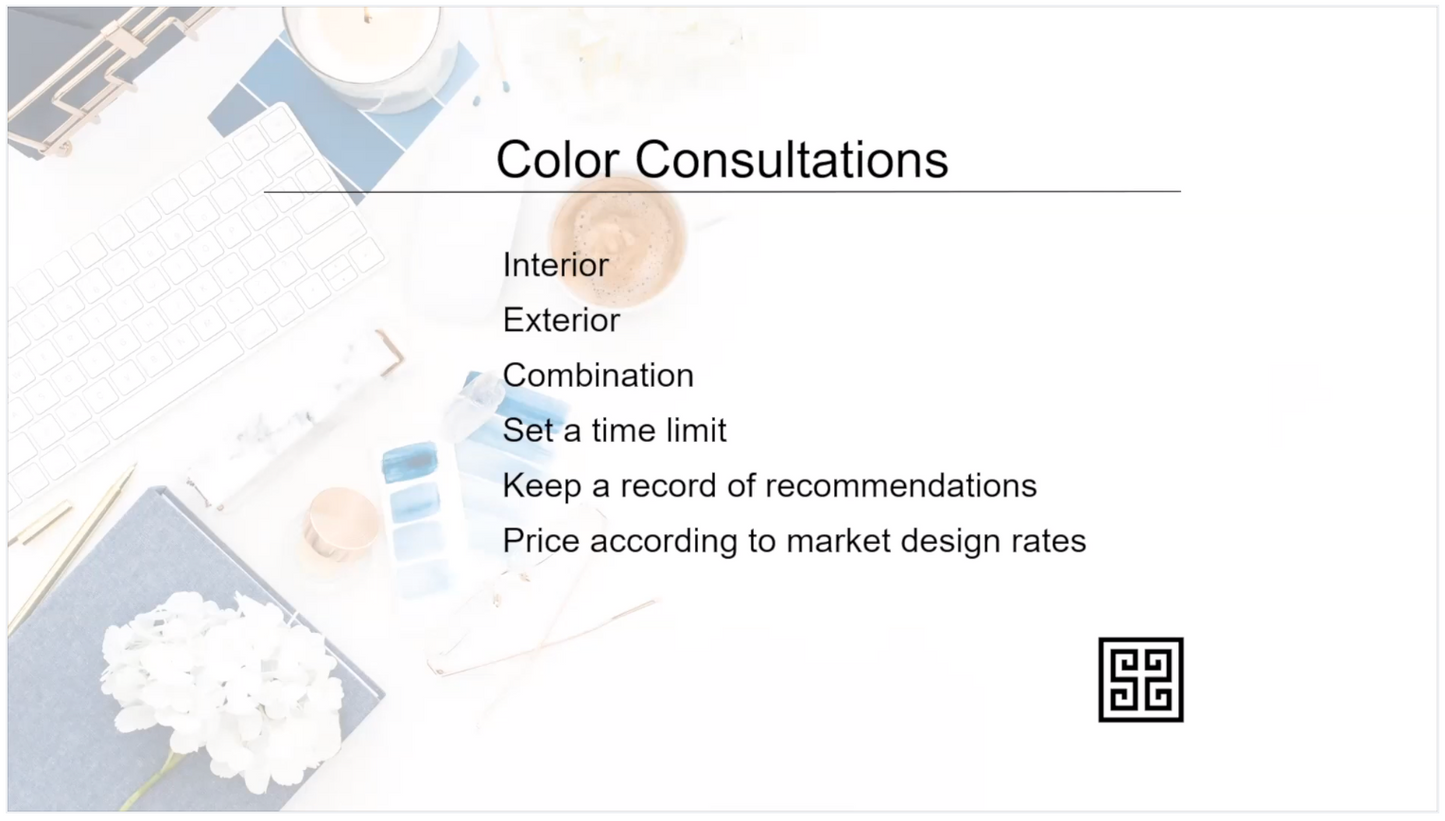 Color Consultations

Interior
Exterior
Combination
Set a time limit
Keep a record of recommendations
Price according to market design rates